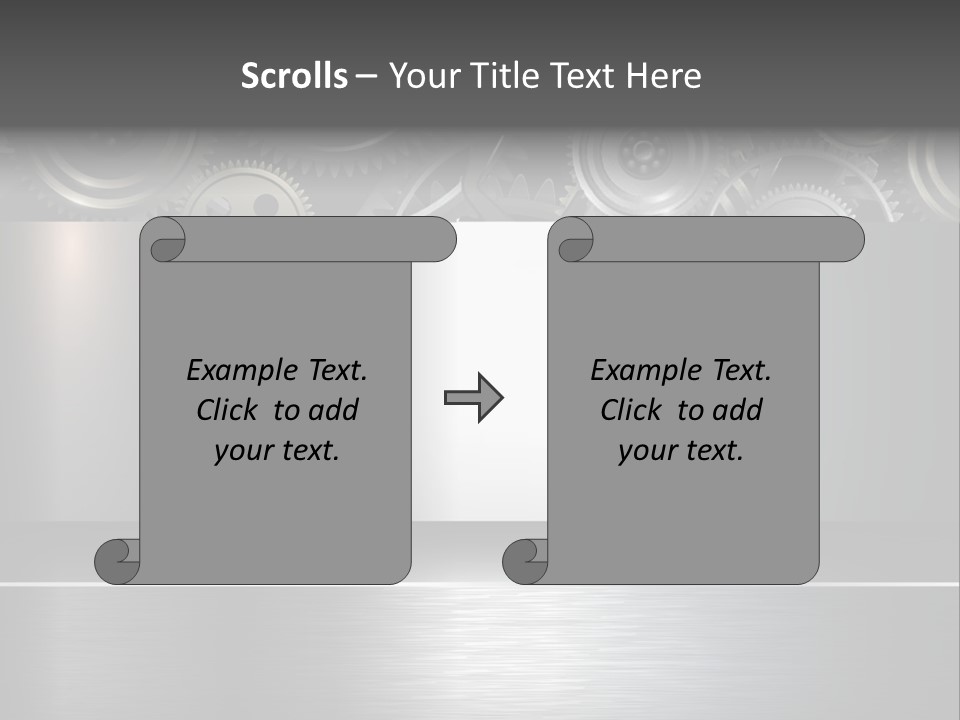 Scrolls – Your Title Text Here

Example Text. Click to add your text.

Example Text. Click to add your text.